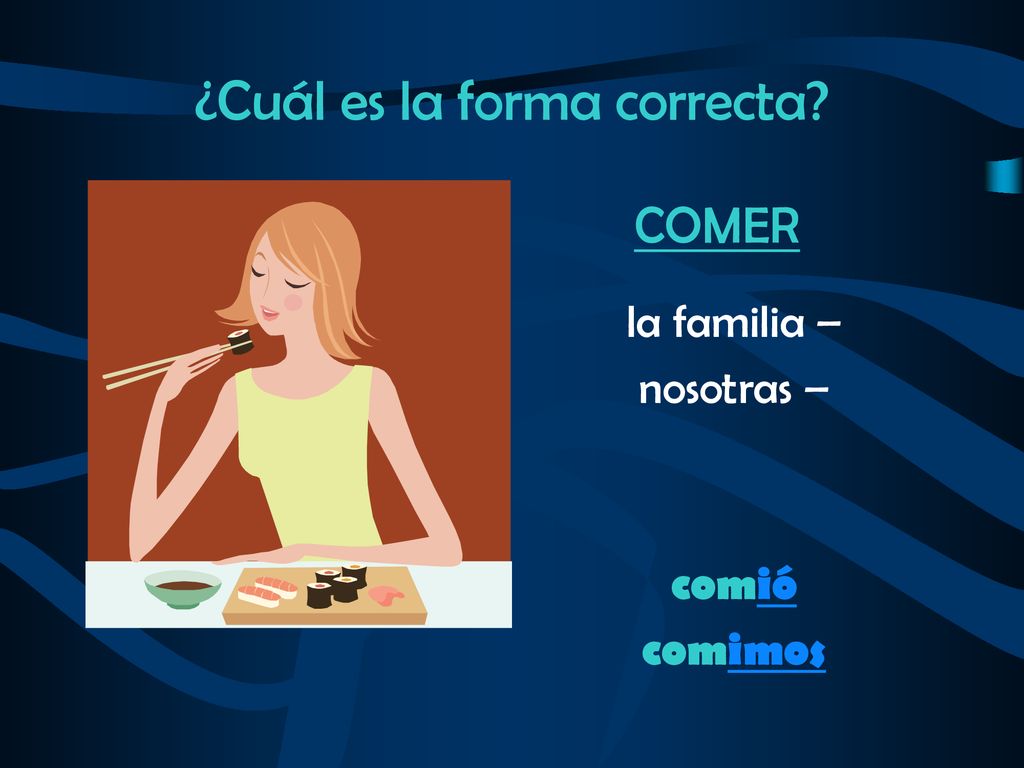 ¿Cuál es la forma correcta?

COMER

la familia –

nosotras –

comió

comimos